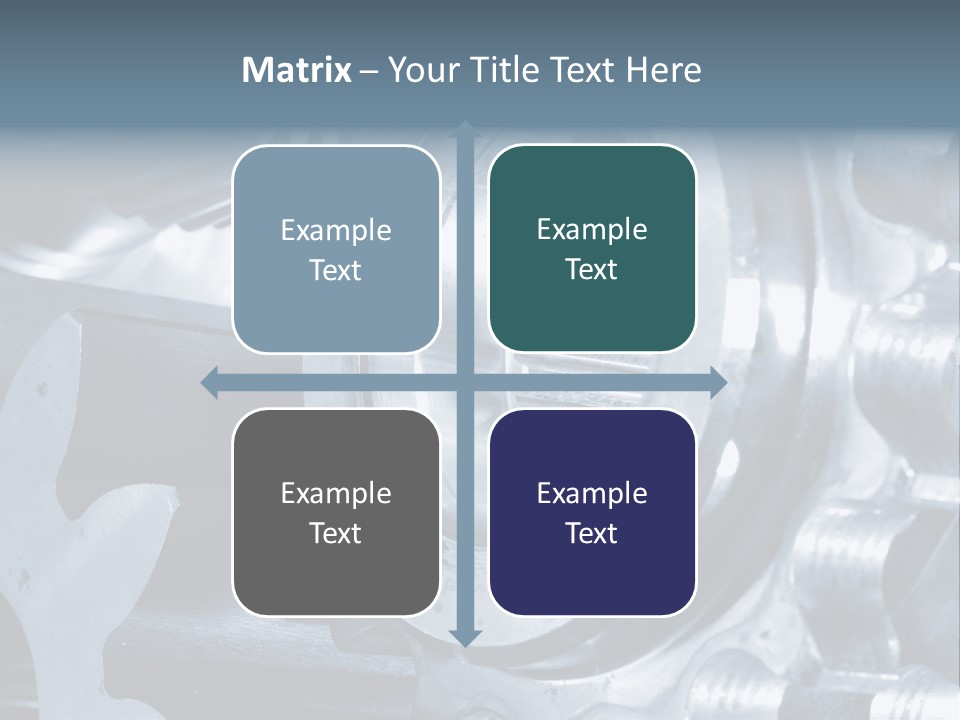 Matrix – Your Title Text Here

Example Text

Example Text

Example Text

Example Text